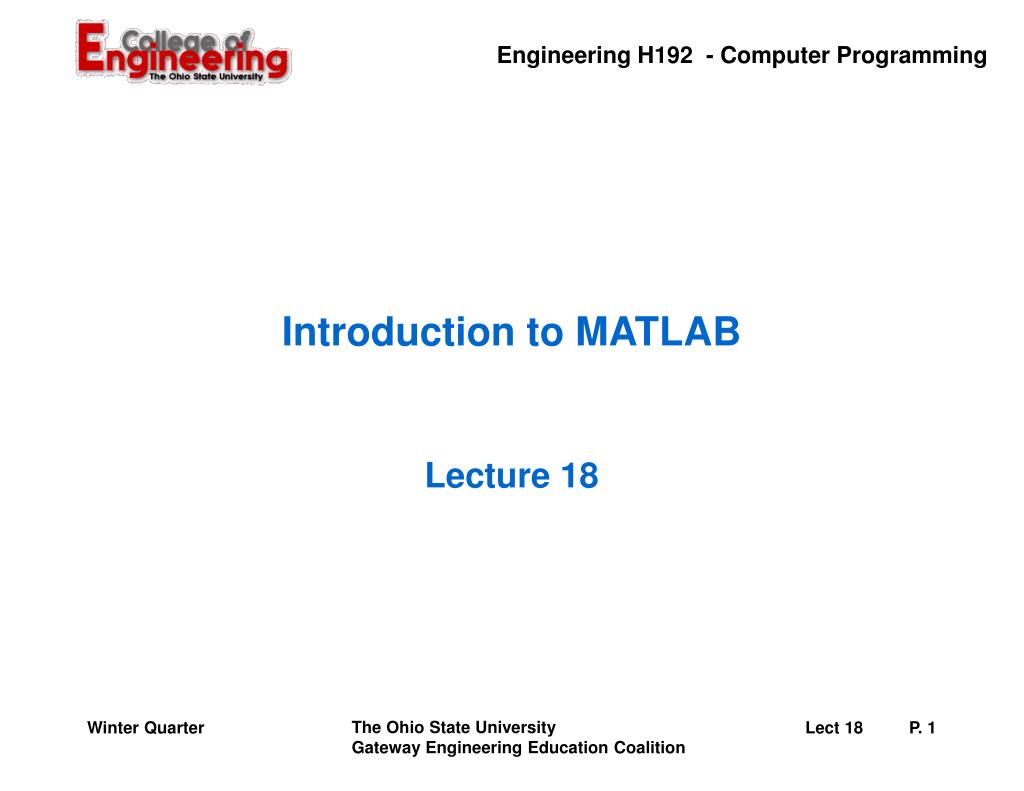 College of Engineering
The Ohio State University

Engineering H192 - Computer Programming

Introduction to MATLAB

Lecture 18

Winter Quarter

The Ohio State University
Gateway Engineering Education Coalition

Lect 18

P. 1